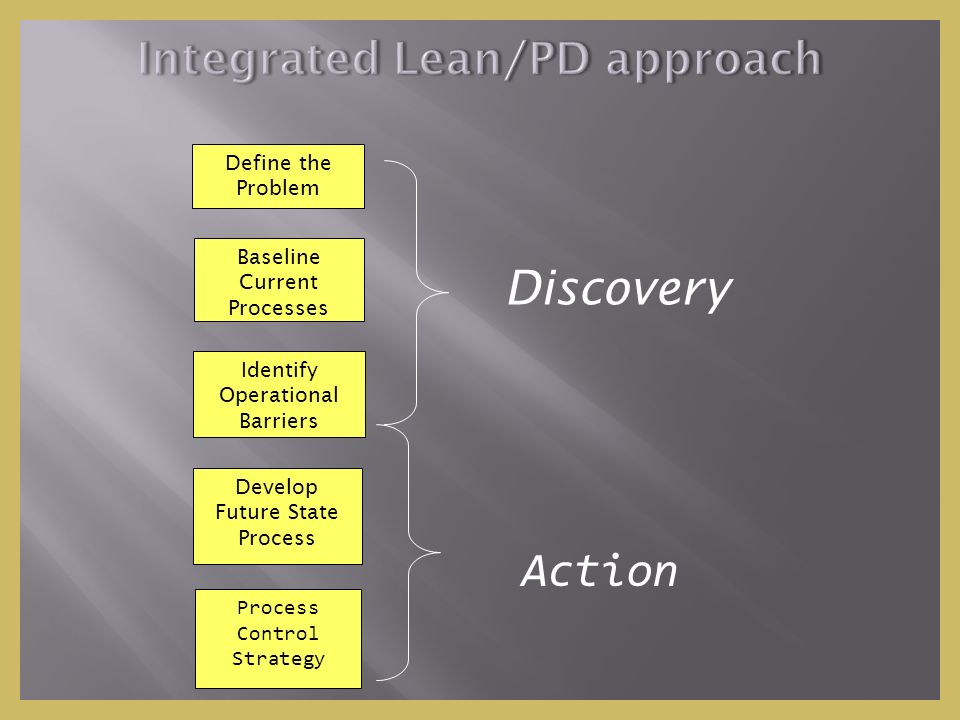 Integrated Lean/PD approach

Define the Problem

Baseline Current Processes

Identify Operational Barriers

Develop Future State Process

Process Control Strategy

Discovery

Action